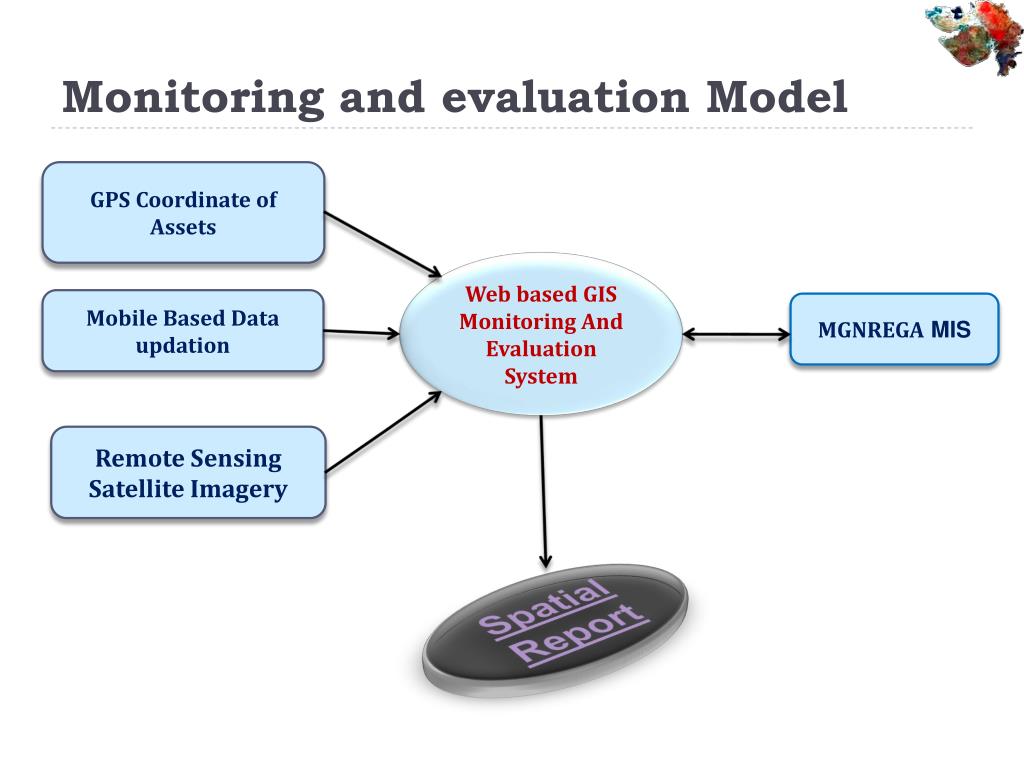 Monitoring and evaluation Model

GPS Coordinate of Assets

Mobile Based Data updation

Remote Sensing Satellite Imagery

Web based GIS Monitoring And Evaluation System

MGNREGA MIS

Spatial Report